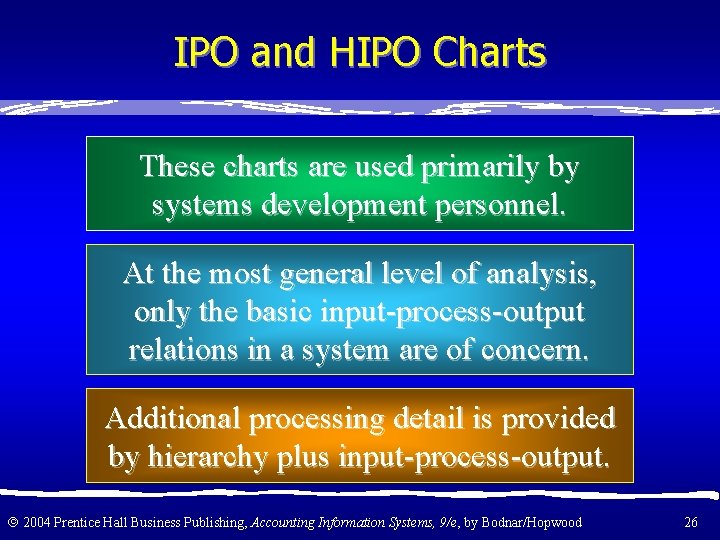 IPO and HIPO Charts

These charts are used primarily by systems development personnel.

At the most general level of analysis, only the basic input-process-output relations in a system are of concern.

Additional processing detail is provided by hierarchy plus input-process-output.

© 2004 Prentice Hall Business Publishing, Accounting Information Systems, 9/e, by Bodnar/Hopwood

26